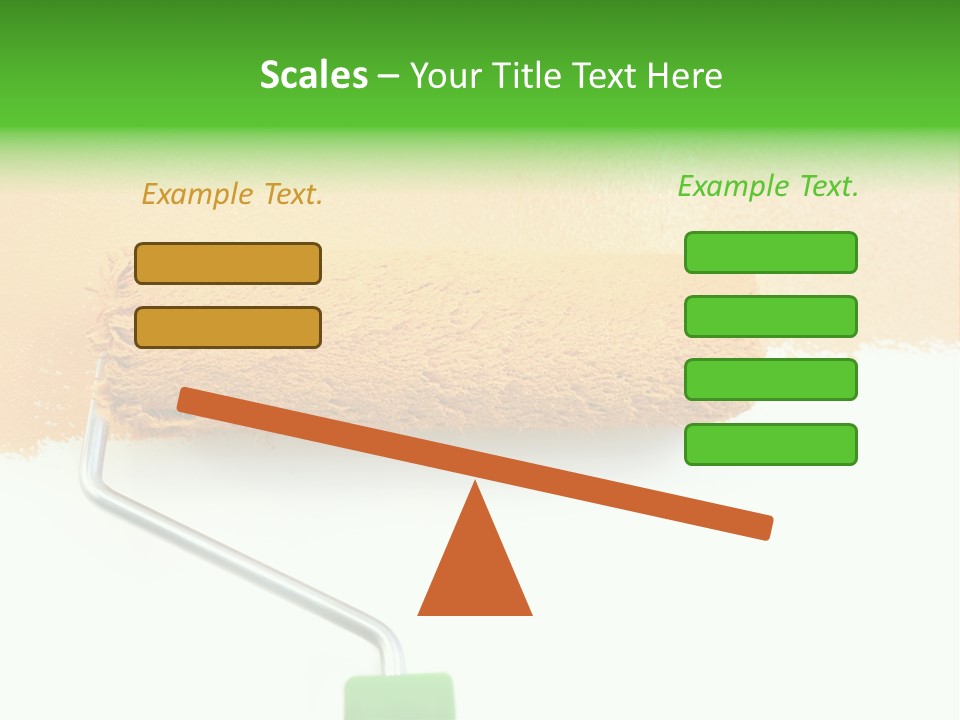 Scales – Your Title Text Here

Example Text.

Example Text.